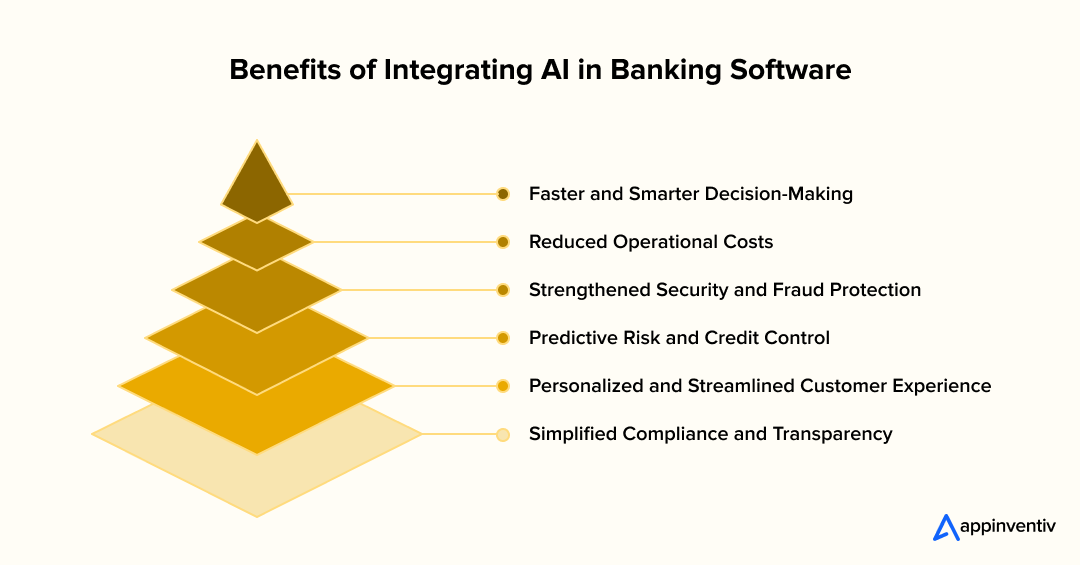 Benefits of Integrating AI in Banking Software

Faster and Smarter Decision-Making

Reduced Operational Costs

Strengthened Security and Fraud Protection

Predictive Risk and Credit Control

Personalized and Streamlined Customer Experience

Simplified Compliance and Transparency

appinventiv